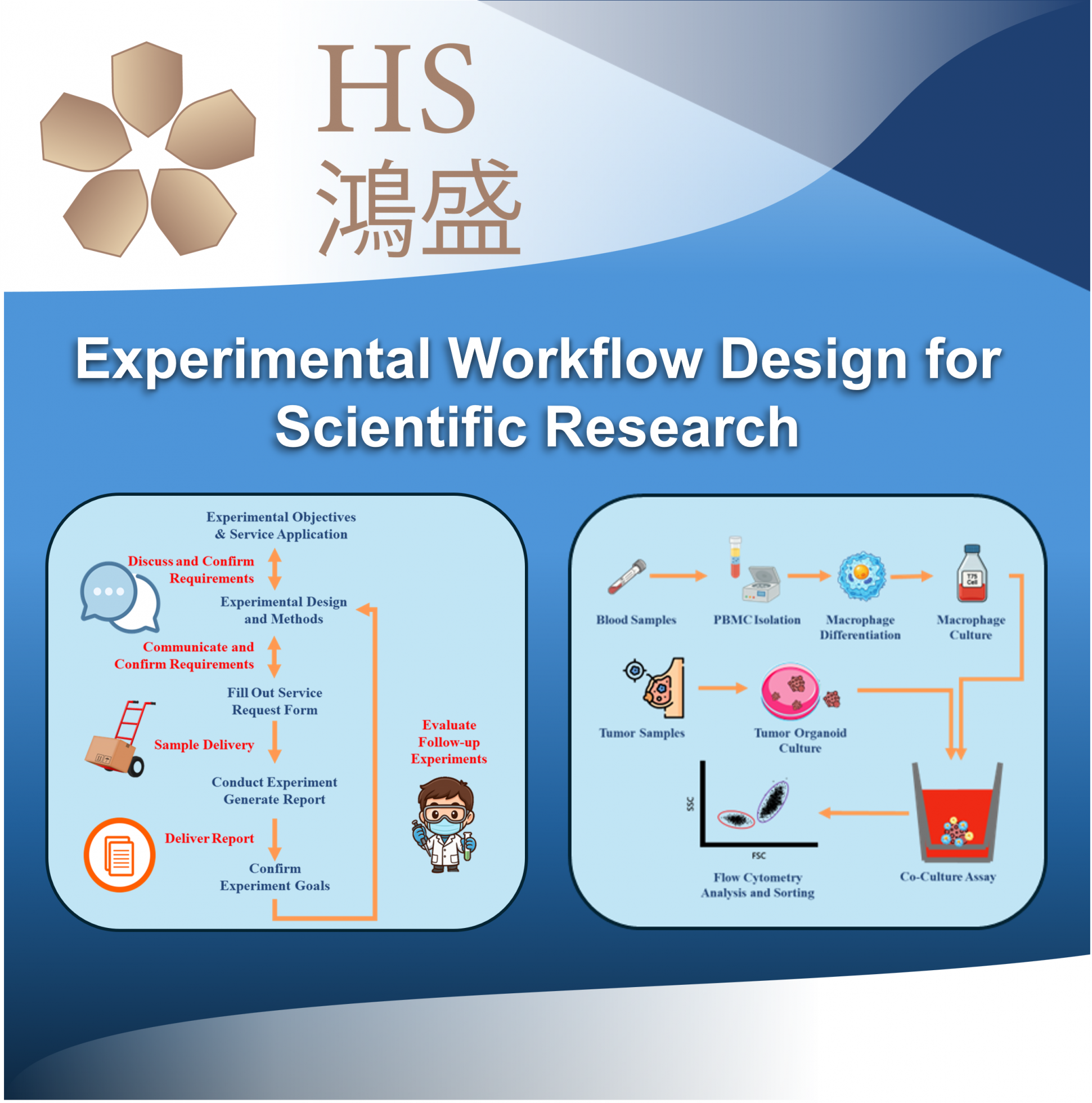 HS
鴻盛

Experimental Workflow Design for Scientific Research

Experimental Objectives & Service Application

Discuss and Confirm Requirements

Experimental Design and Methods

Communicate and Confirm Requirements

Fill Out Service Request Form

Sample Delivery

Conduct Experiment Generate Report

Deliver Report

Confirm Experiment Goals

Evaluate Follow-up Experiments

Blood Samples

PBMC Isolation

Macrophage Differentiation

T75 Cell

Macrophage Culture

Tumor Samples

Tumor Organoid Culture

SSC

FSC

Flow Cytometry Analysis and Sorting

Co-Culture Assay